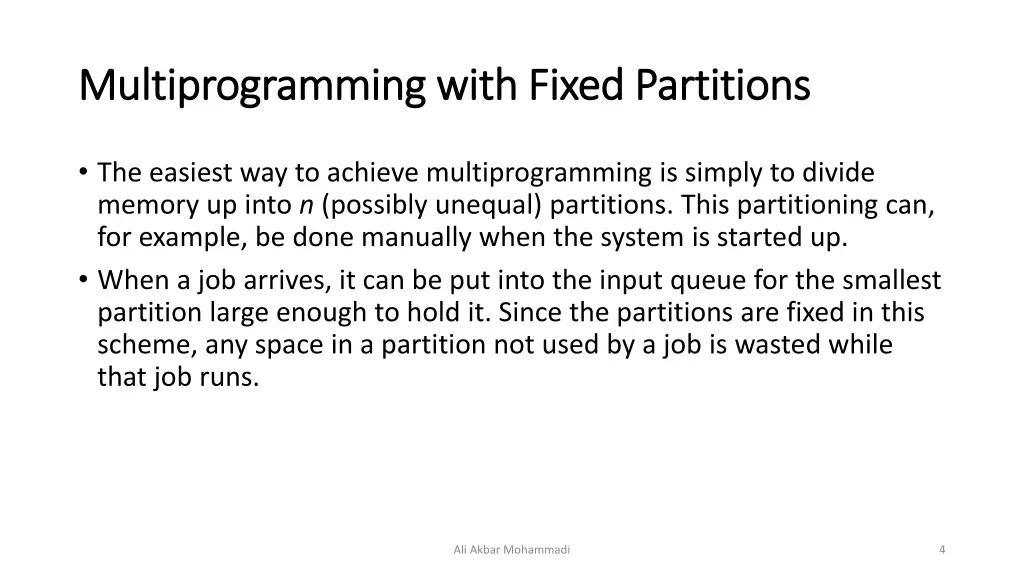 Multiprogramming with Fixed Partitions

• The easiest way to achieve multiprogramming is simply to divide memory up into $n$ (possibly unequal) partitions. This partitioning can, for example, be done manually when the system is started up.
• When a job arrives, it can be put into the input queue for the smallest partition large enough to hold it. Since the partitions are fixed in this scheme, any space in a partition not used by a job is wasted while that job runs.

Ali Akbar Mohammadi

4